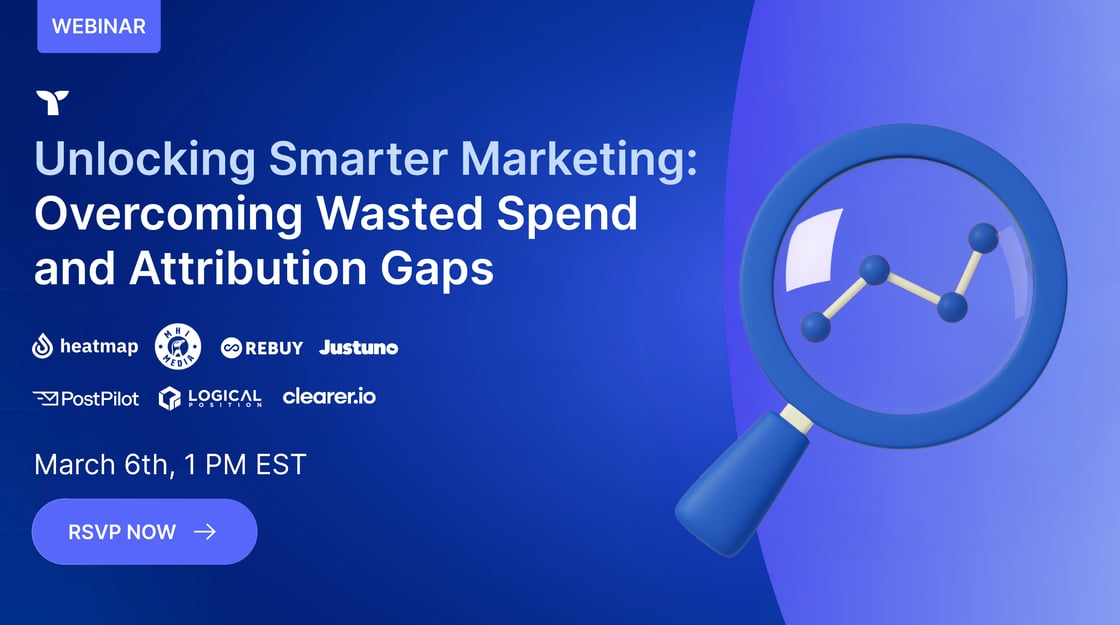 WEBINAR

Unlocking Smarter Marketing: Overcoming Wasted Spend and Attribution Gaps

heatmap MHI MEDIA REBUY Justuno

PostPilot LOGICAL POSITION clearer.io

March 6th, 1 PM EST

RSVP NOW →